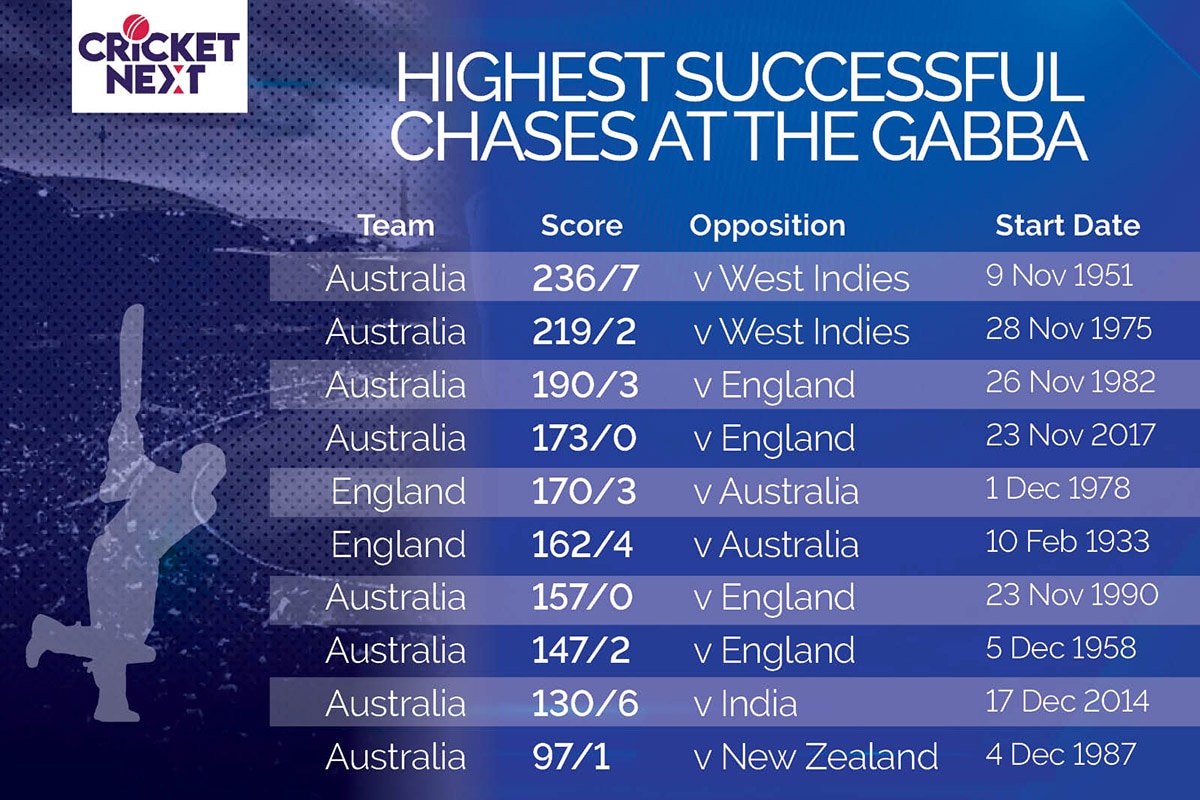 CRICKET NEXT

HIGHEST SUCCESSFUL CHASES AT THE GABBA

| Team | Score | Opposition | Start Date |
|---|---|---|---|
| Australia | 236/7 | v West Indies | 9 Nov 1951 |
| Australia | 219/2 | v West Indies | 28 Nov 1975 |
| Australia | 190/3 | v England | 26 Nov 1982 |
| Australia | 173/0 | v England | 23 Nov 2017 |
| England | 170/3 | v Australia | 1 Dec 1978 |
| England | 162/4 | v Australia | 10 Feb 1933 |
| Australia | 157/0 | v England | 23 Nov 1990 |
| Australia | 147/2 | v England | 5 Dec 1958 |
| Australia | 130/6 | v India | 17 Dec 2014 |
| Australia | 97/1 | v New Zealand | 4 Dec 1987 |